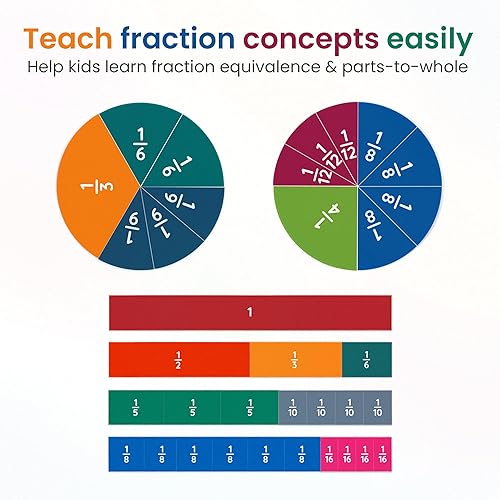 Teach fraction concepts easily
Help kids learn fraction equivalence & parts-to-whole

$\frac{1}{3}$ $\frac{1}{6}$ $\frac{1}{6}$ $\frac{1}{6}$ $\frac{1}{6}$ $\frac{1}{6}$

$\frac{1}{12}$ $\frac{1}{12}$ $\frac{1}{12}$ $\frac{1}{8}$ $\frac{1}{8}$ $\frac{1}{8}$ $\frac{1}{8}$ $\frac{1}{4}$

1

$\frac{1}{2}$ $\frac{1}{3}$ $\frac{1}{6}$

$\frac{1}{5}$ $\frac{1}{5}$ $\frac{1}{5}$ $\frac{1}{10}$ $\frac{1}{10}$ $\frac{1}{10}$ $\frac{1}{10}$

$\frac{1}{8}$ $\frac{1}{8}$ $\frac{1}{8}$ $\frac{1}{8}$ $\frac{1}{8}$ $\frac{1}{8}$ $\frac{1}{16}$ $\frac{1}{16}$ $\frac{1}{16}$ $\frac{1}{16}$